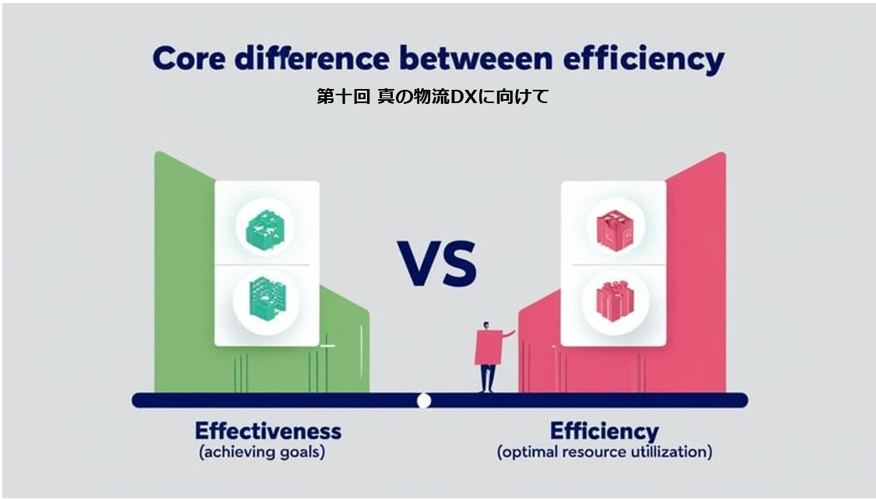 Core difference betweeen efficiency

第十回 真の物流DXに向けて

VS

Effectiveness
(achieving goals)

Efficiency
(optimal resource utilization)